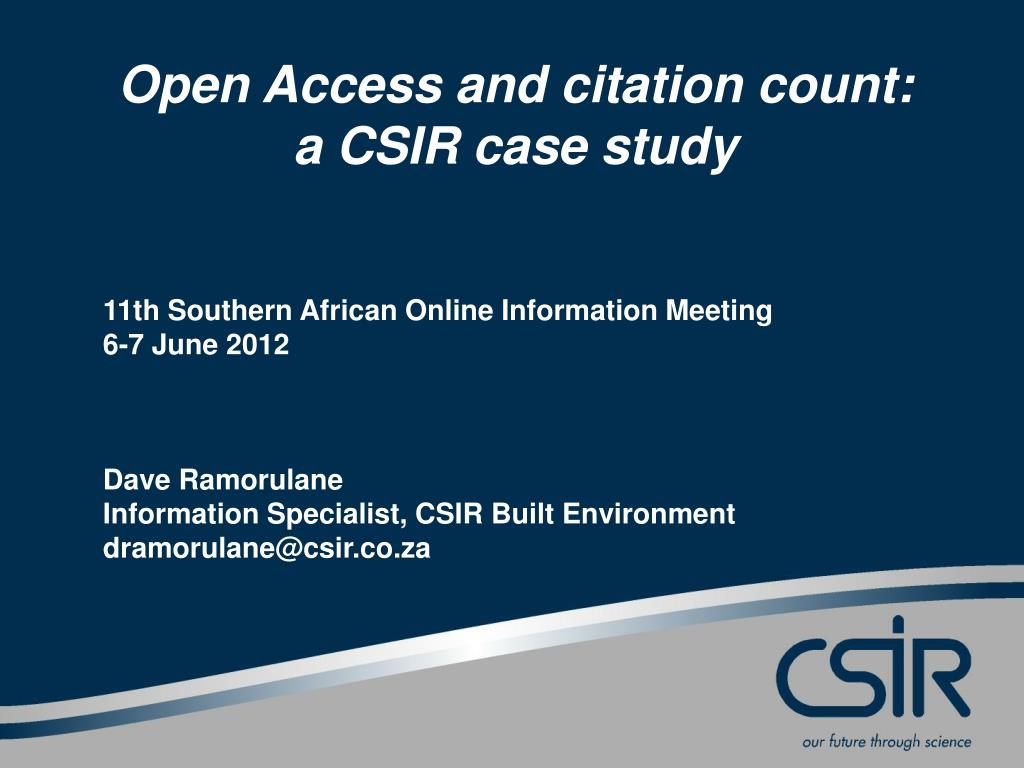 Open Access and citation count:
a CSIR case study

11th Southern African Online Information Meeting
6-7 June 2012

Dave Ramorulane
Information Specialist, CSIR Built Environment
dramorulane@csir.co.za

CSIR
our future through science